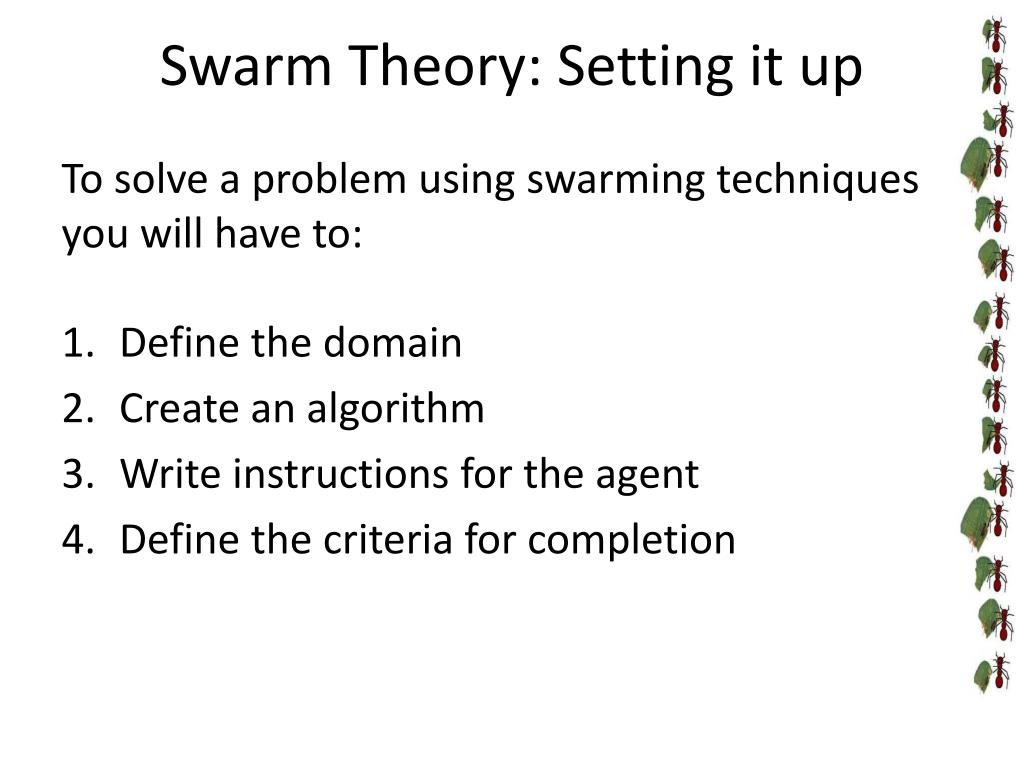 Swarm Theory: Setting it up

To solve a problem using swarming techniques you will have to:

1. Define the domain
2. Create an algorithm
3. Write instructions for the agent
4. Define the criteria for completion